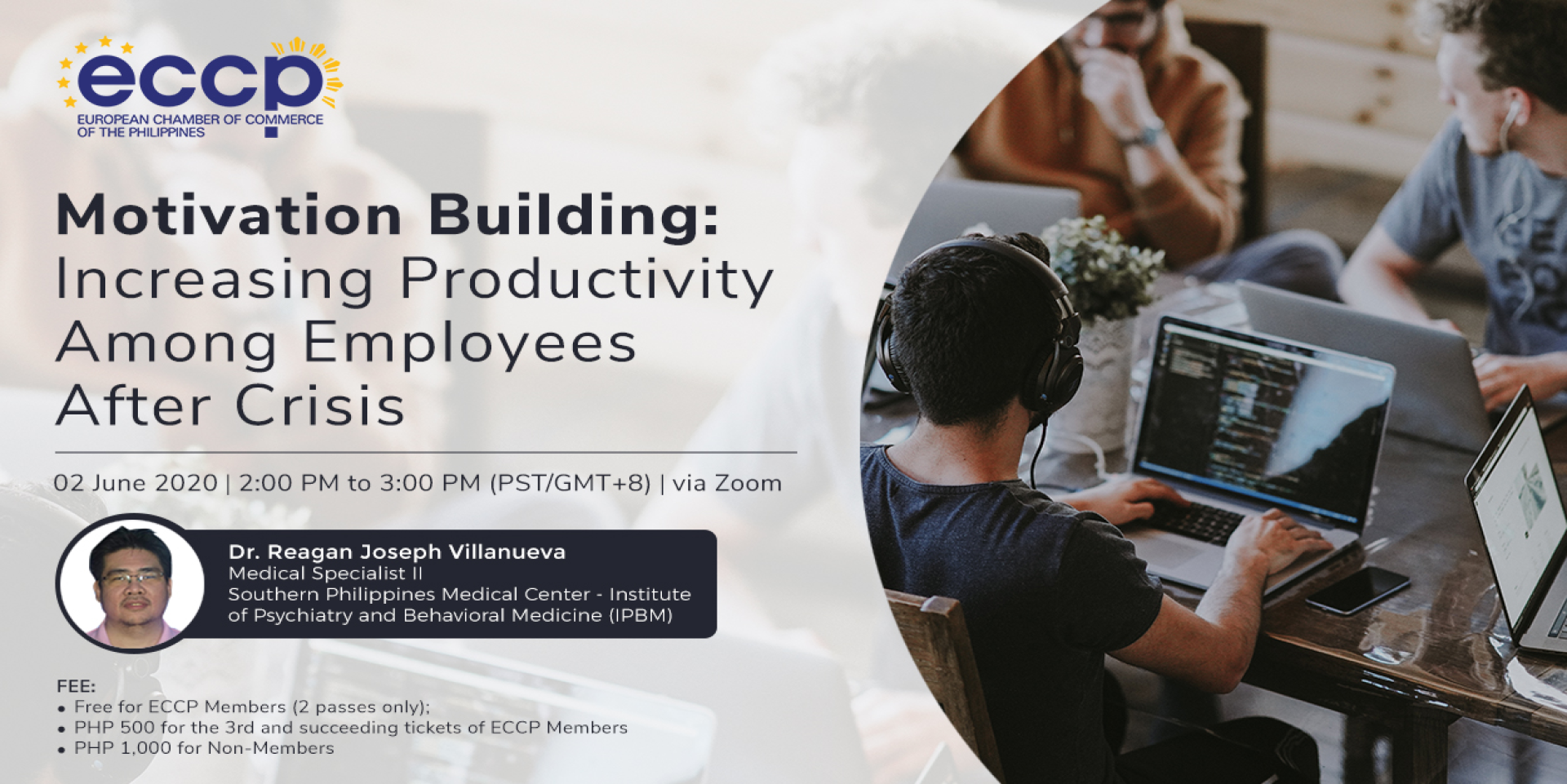 eccp
EUROPEAN CHAMBER OF COMMERCE OF THE PHILIPPINES

Motivation Building:
Increasing Productivity Among Employees After Crisis

02 June 2020 | 2:00 PM to 3:00 PM (PST/GMT+8) | via Zoom

Dr. Reagan Joseph Villanueva
Medical Specialist II
Southern Philippines Medical Center - Institute of Psychiatry and Behavioral Medicine (IPBM)

FEE:
• Free for ECCP Members (2 passes only);
• PHP 500 for the 3rd and succeeding tickets of ECCP Members
• PHP 1,000 for Non-Members